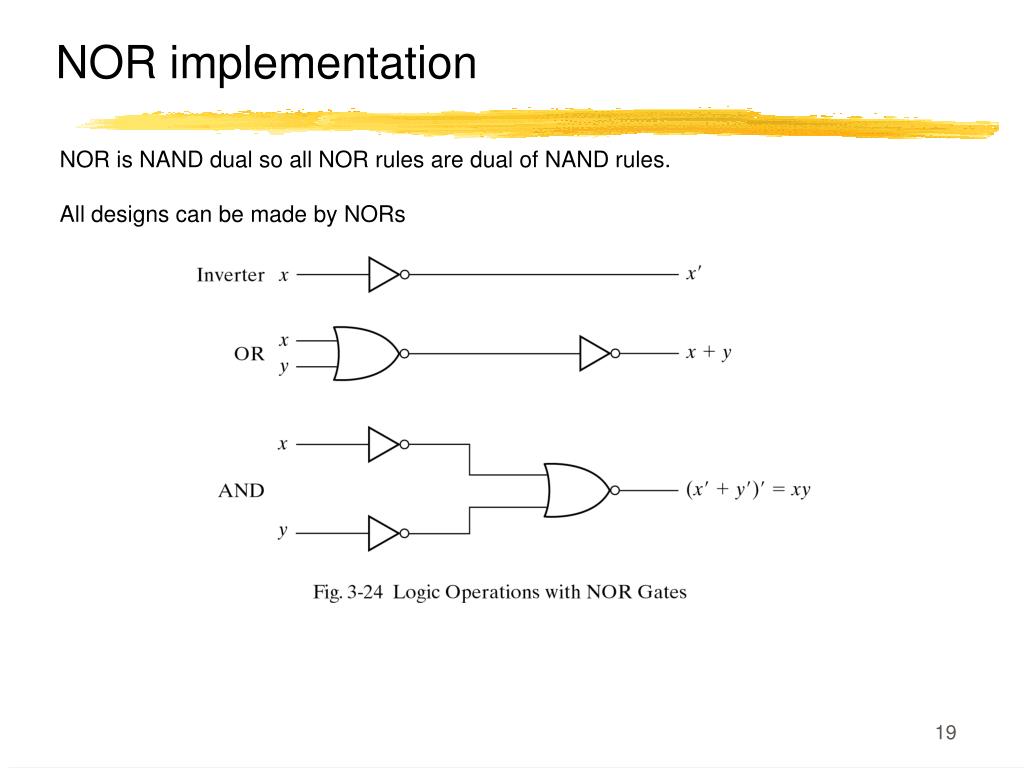 NOR implementation

NOR is NAND dual so all NOR rules are dual of NAND rules.

All designs can be made by NORs

Inverter $x$ $x'$

OR $x$ $y$ $x + y$

AND $x$ $y$ $(x' + y')' = xy$

Fig. 3-24 Logic Operations with NOR Gates

19